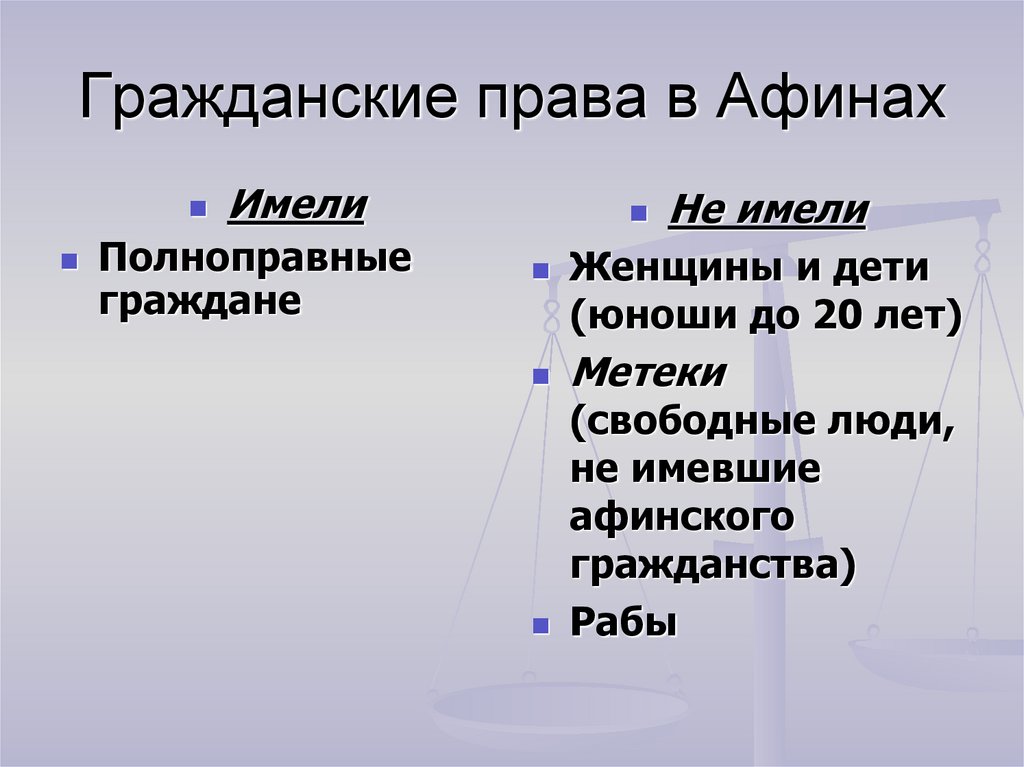 Гражданские права в Афинах

Имели

Полноправные граждане

Не имели

Женщины и дети (юноши до 20 лет)

Метеки (свободные люди, не имевшие афинского гражданства)

Рабы